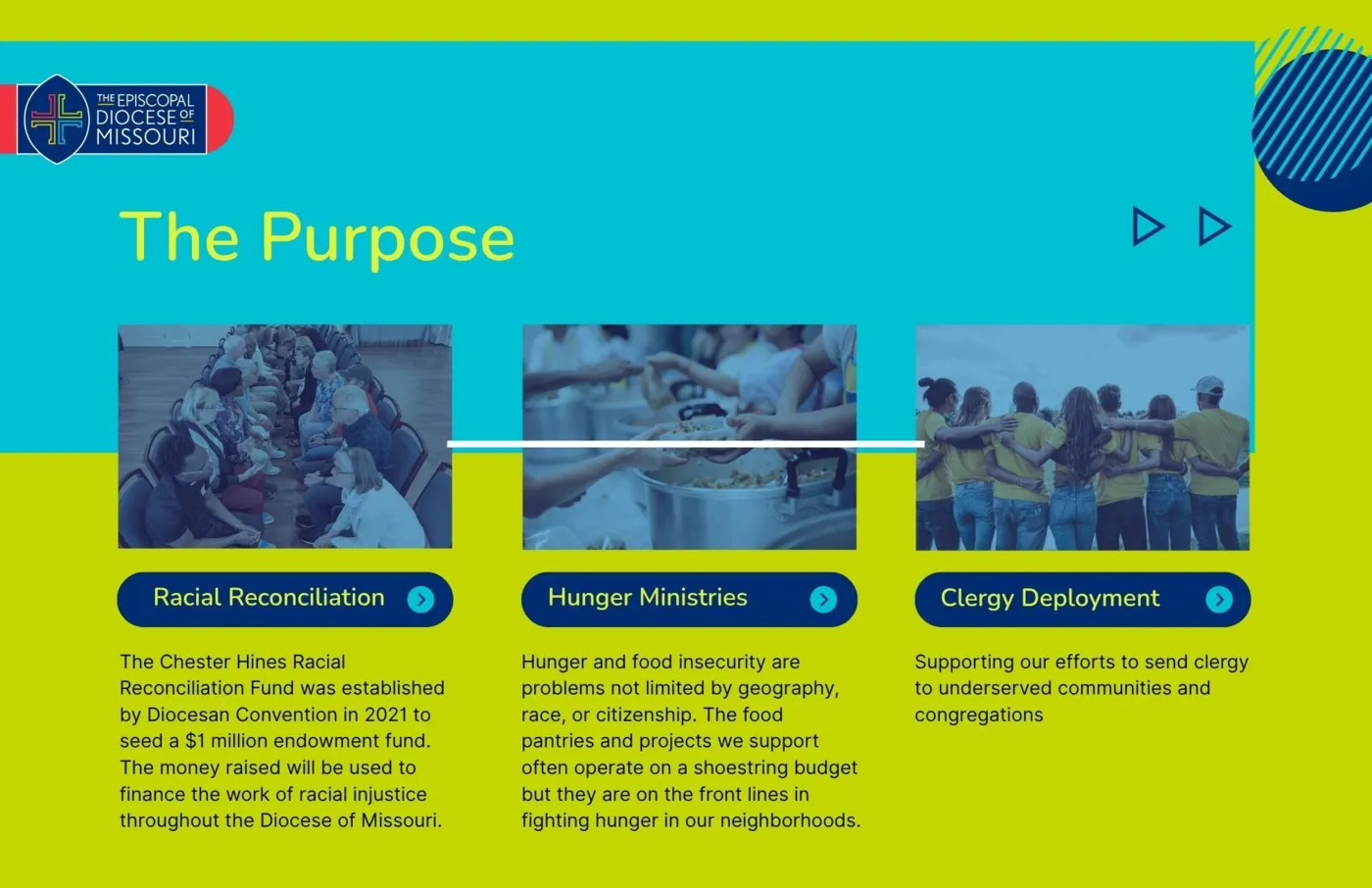 THE EPISCOPAL DIOCESE OF MISSOURI

The Purpose

Racial Reconciliation

The Chester Hines Racial Reconciliation Fund was established by Diocesan Convention in 2021 to seed a $1 million endowment fund. The money raised will be used to finance the work of racial injustice throughout the Diocese of Missouri.

Hunger Ministries

Hunger and food insecurity are problems not limited by geography, race, or citizenship. The food pantries and projects we support often operate on a shoestring budget but they are on the front lines in fighting hunger in our neighborhoods.

Clergy Deployment

Supporting our efforts to send clergy to underserved communities and congregations